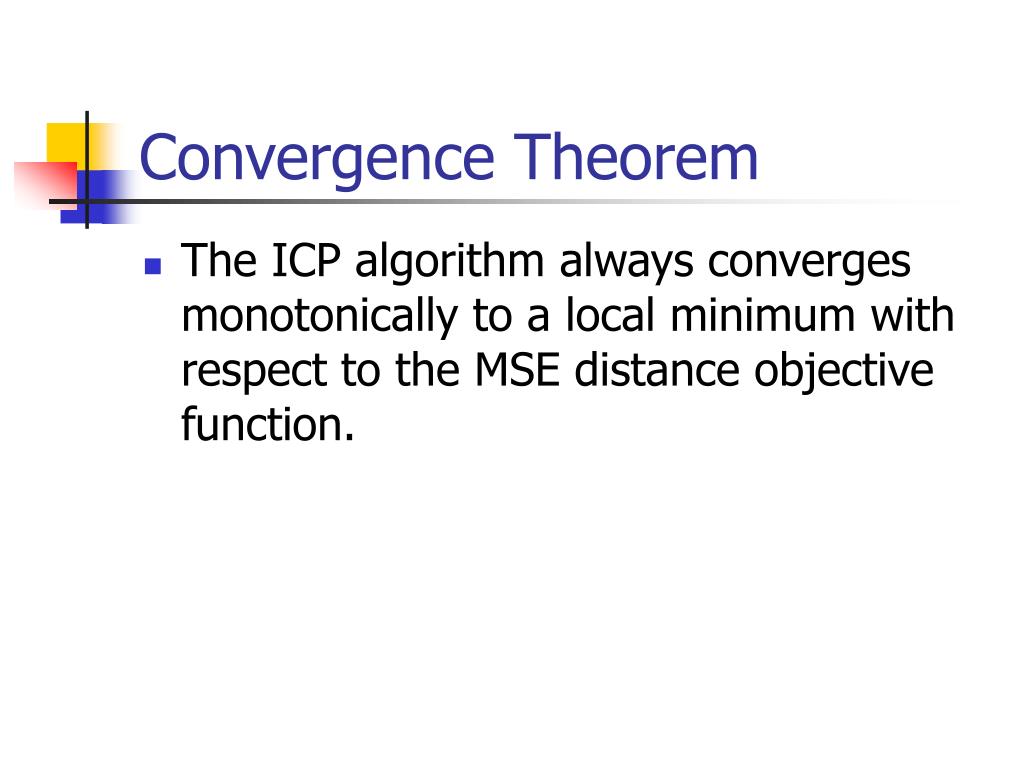 Convergence Theorem

The ICP algorithm always converges monotonically to a local minimum with respect to the MSE distance objective function.